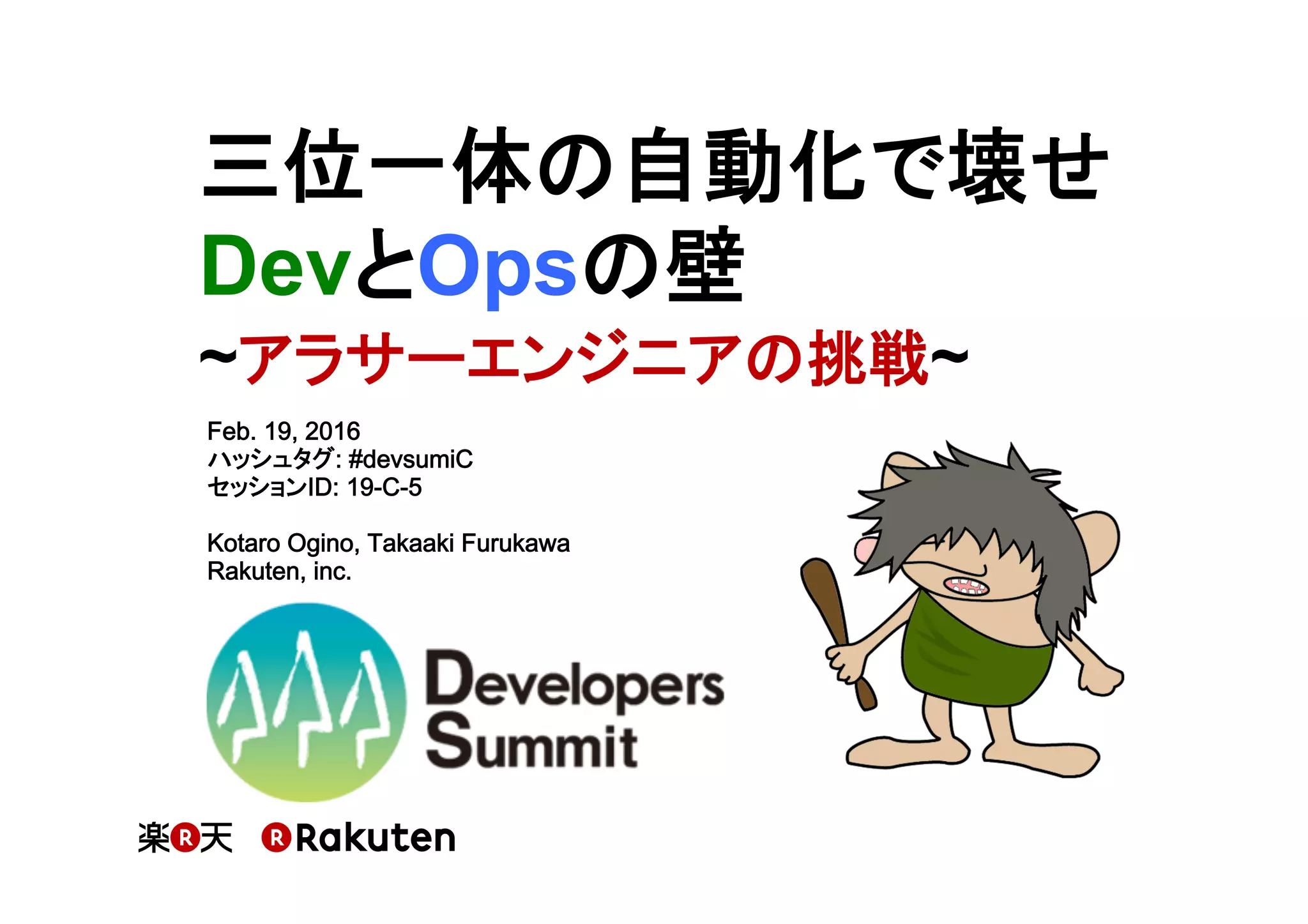 三位一体の自動化で壊せ
DevとOpsの壁
~アラサーエンジニアの挑戦~

Feb. 19, 2016
ハッシュタグ: #devsumiC
セッションID: 19-C-5

Kotaro Ogino, Takaaki Furukawa
Rakuten, inc.

Developers Summit

楽R天 R Rakuten